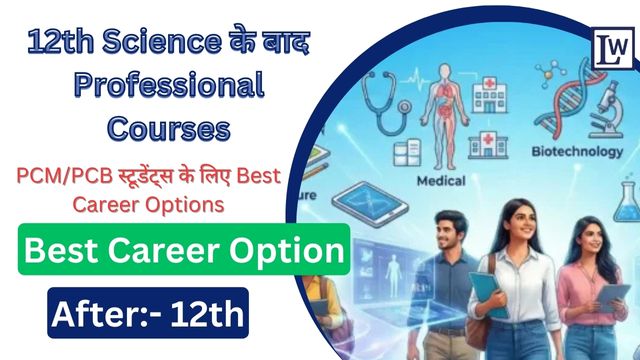 12th Science के बाद Professional Courses

PCM/PCB स्टूडेंट्स के लिए Best Career Options

Best Career Option

After:- 12th

LW

Medical

Biotechnology

ure